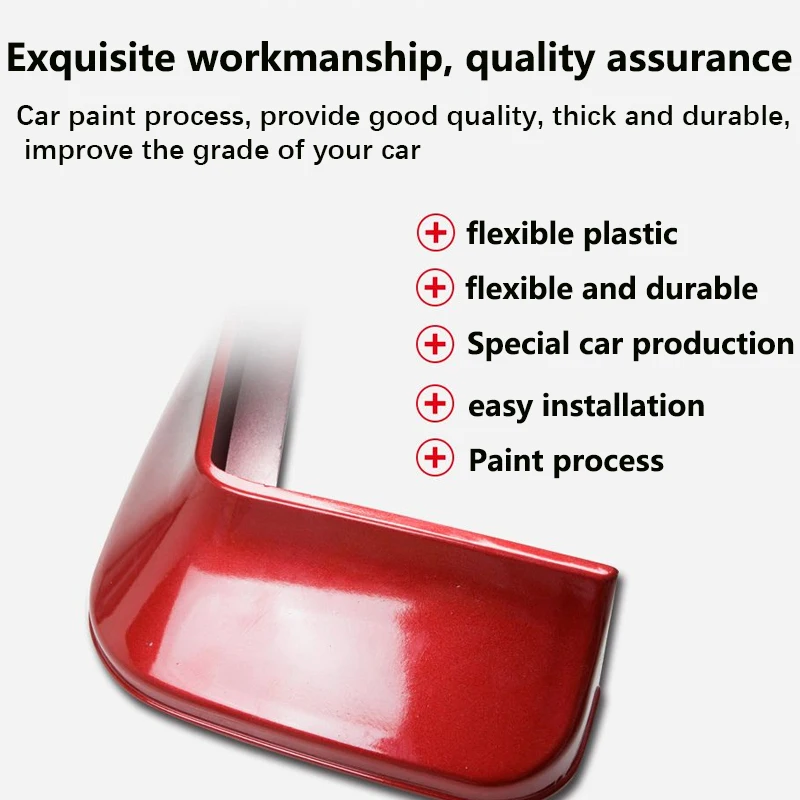 Exquisite workmanship, quality assurance

Car paint process, provide good quality, thick and durable, improve the grade of your car

flexible plastic

flexible and durable

Special car production

easy installation

Paint process